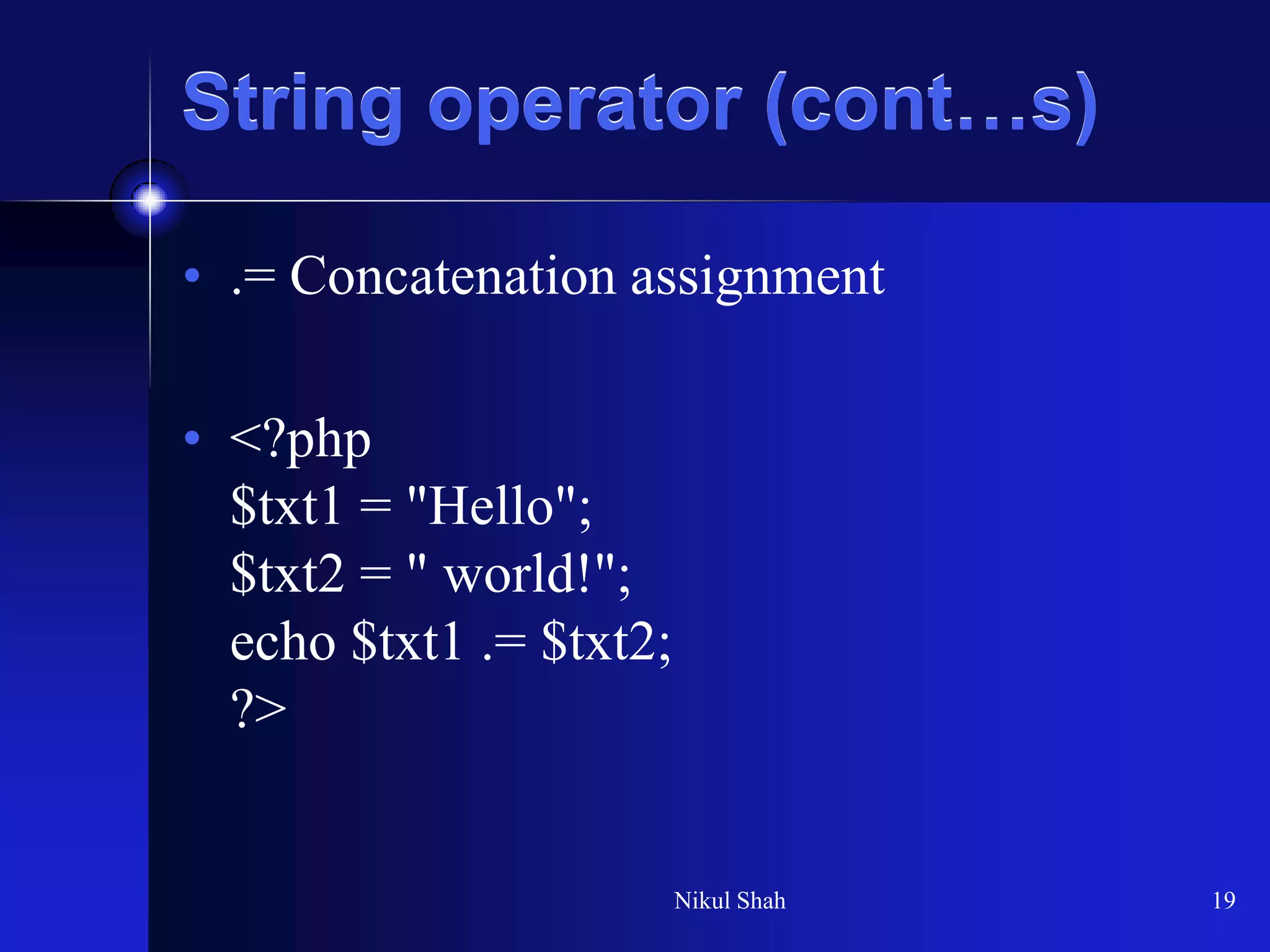 String operator (cont…s)

• .= Concatenation assignment

• <?php
$txt1 = "Hello";
$txt2 = " world!";
echo $txt1 .= $txt2;
?>

Nikul Shah

19